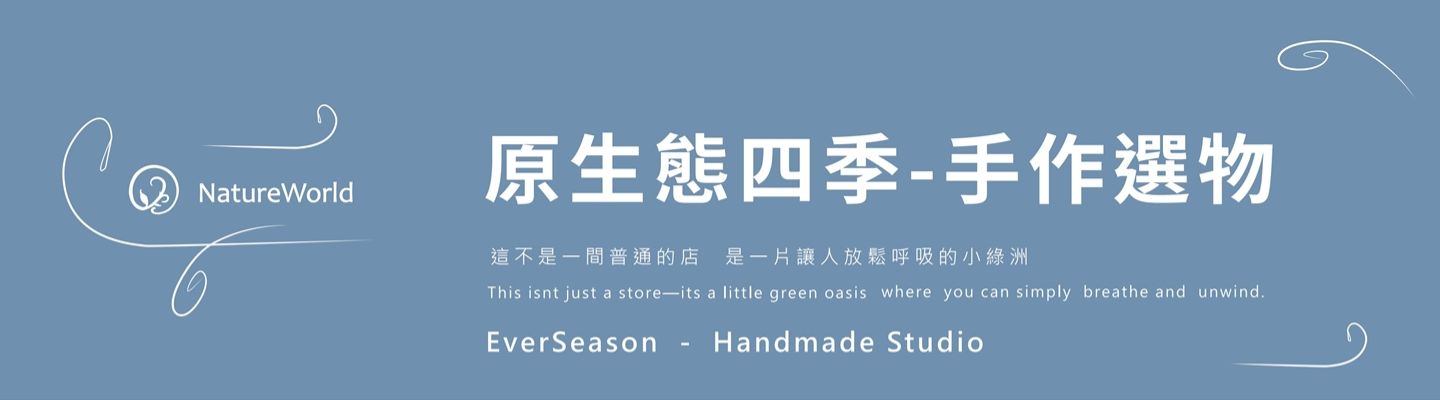 NatureWorld

原生態四季-手作選物

這不是一間普通的店　是一片讓人放鬆呼吸的小綠洲

This isnt just a store—its a little green oasis where you can simply breathe and unwind.

EverSeason - Handmade Studio